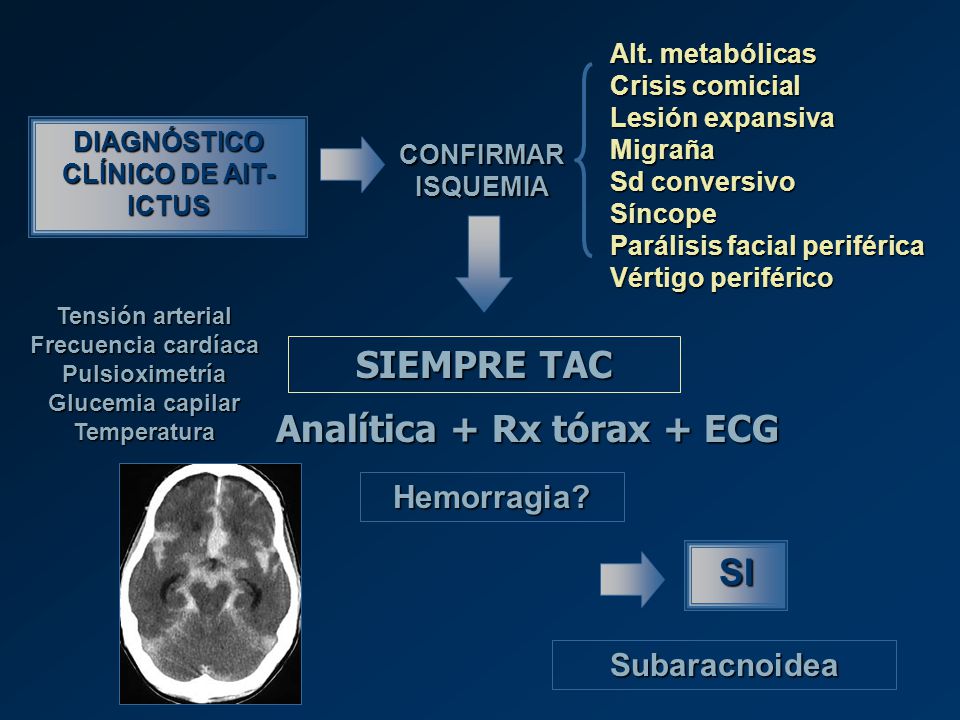 DIAGNÓSTICO CLÍNICO DE AIT-ICTUS

CONFIRMAR ISQUEMIA

Alt. metabólicas
Crisis comicial
Lesión expansiva
Migraña
Sd conversivo
Síncope
Parálisis facial periférica
Vértigo periférico

Tensión arterial
Frecuencia cardíaca
Pulsioximetría
Glucemia capilar
Temperatura

SIEMPRE TAC

Analítica + Rx tórax + ECG

Hemorragia?

SI

Subaracnoidea